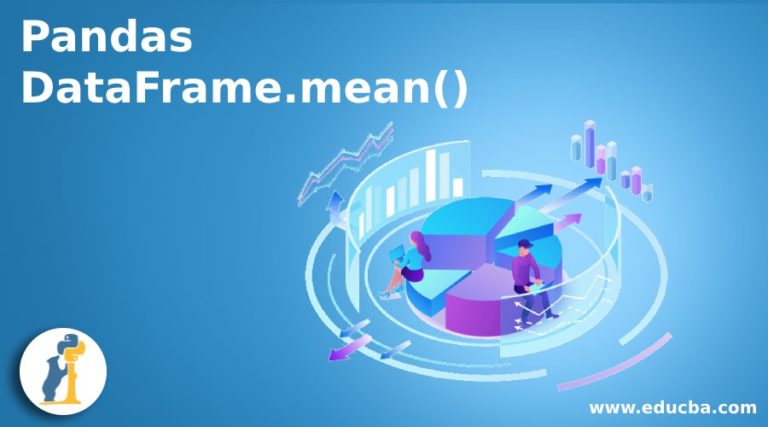 Pandas
DataFrame.mean()

www.educba.com